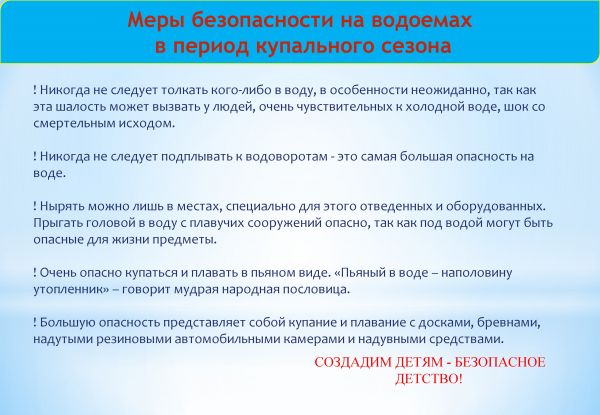 Меры безопасности на водоемах
в период купального сезона

! Никогда не следует толкать кого-либо в воду, в особенности неожиданно, так как эта шалость может вызвать у людей, очень чувствительных к холодной воде, шок со смертельным исходом.

! Никогда не следует подплывать к водоворотам - это самая большая опасность на воде.

! Нырять можно лишь в местах, специально для этого отведенных и оборудованных. Прыгать головой в воду с плавучих сооружений опасно, так как под водой могут быть опасные для жизни предметы.

! Очень опасно купаться и плавать в пьяном виде. «Пьяный в воде – наполовину утопленник» – говорит мудрая народная пословица.

! Большую опасность представляет собой купание и плавание с досками, бревнами, надутыми резиновыми автомобильными камерами и надувными средствами.

СОЗДАДИМ ДЕТЯМ - БЕЗОПАСНОЕ ДЕТСТВО!